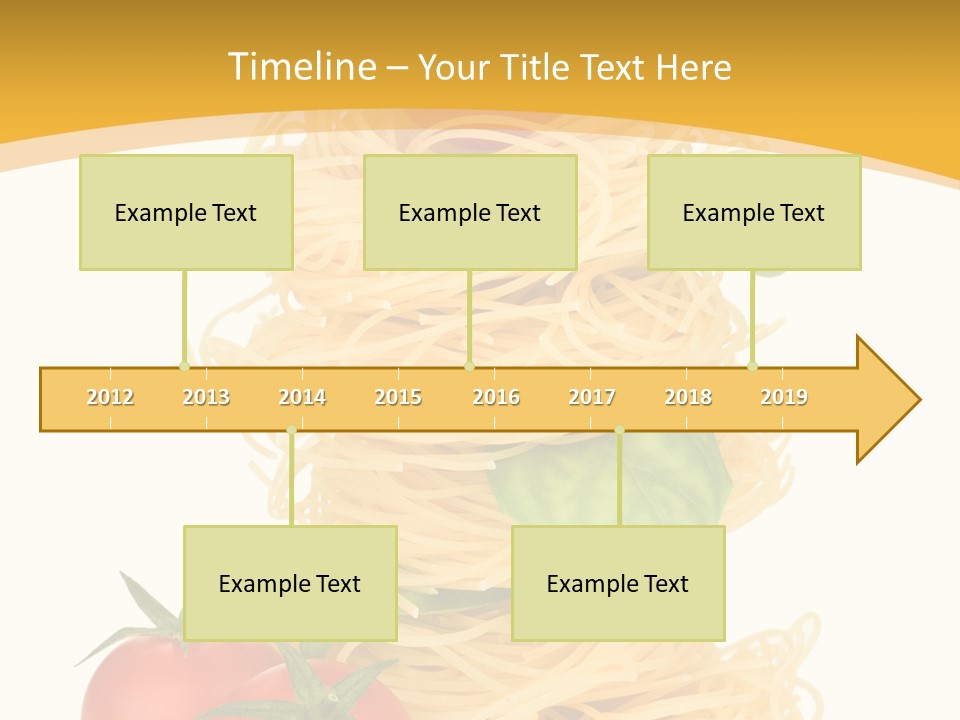 Timeline – Your Title Text Here

Example Text

Example Text

Example Text

2012 2013 2014 2015 2016 2017 2018 2019

Example Text

Example Text